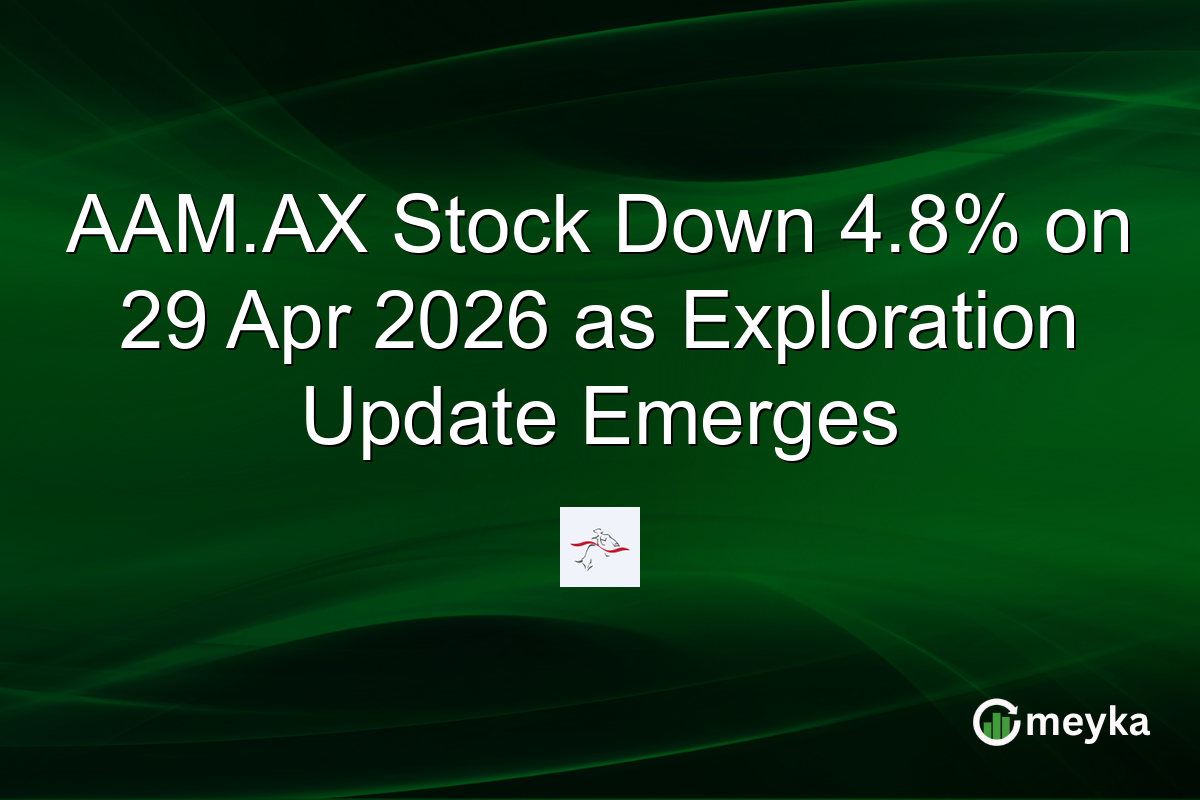 AAM.AX Stock Down 4.8% on 29 Apr 2026 as Exploration Update Emerges

meyka